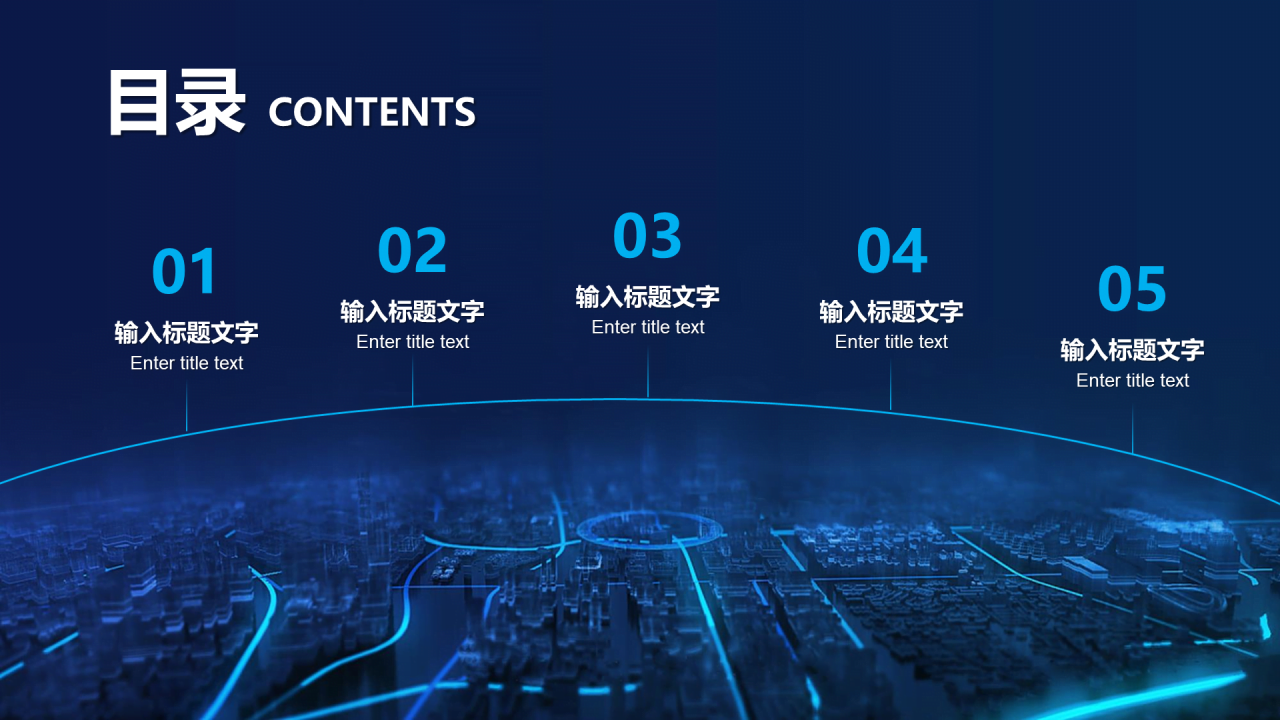 目录 CONTENTS

01
输入标题文字
Enter title text

02
输入标题文字
Enter title text

03
输入标题文字
Enter title text

04
输入标题文字
Enter title text

05
输入标题文字
Enter title text